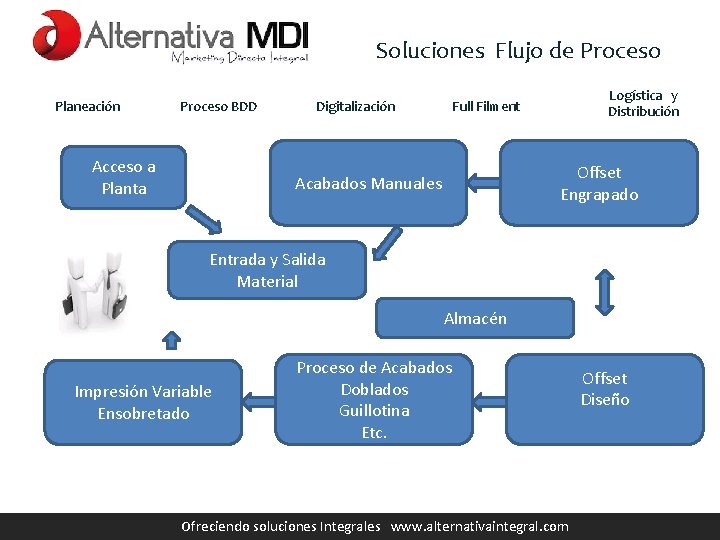 Alternativa MDI
Marketing Directo Integral

Soluciones Flujo de Proceso

Planeación

Proceso BDD

Digitalización

Full Film ent

Logística y Distribución

Acceso a Planta

Acabados Manuales

Offset Engrapado

Entrada y Salida Material

Almacén

Impresión Variable Ensobretado

Proceso de Acabados Doblados Guillotina Etc.

Offset Diseño

Ofreciendo soluciones Integrales www.alternativaintegral.com